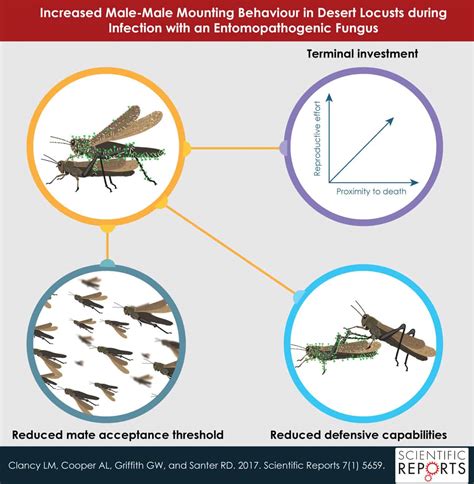 Increased Male-Male Mounting Behaviour in Desert Locusts during Infection with an Entomopathogenic Fungus

Terminal investment

Reproductive effort

Proximity to death

Reduced mate acceptance threshold

Reduced defensive capabilities

Clancy LM, Cooper AL, Griffith GW, and Santer RD. 2017. Scientific Reports 7(1) 5659.

SCIENTIFIC REPORTS